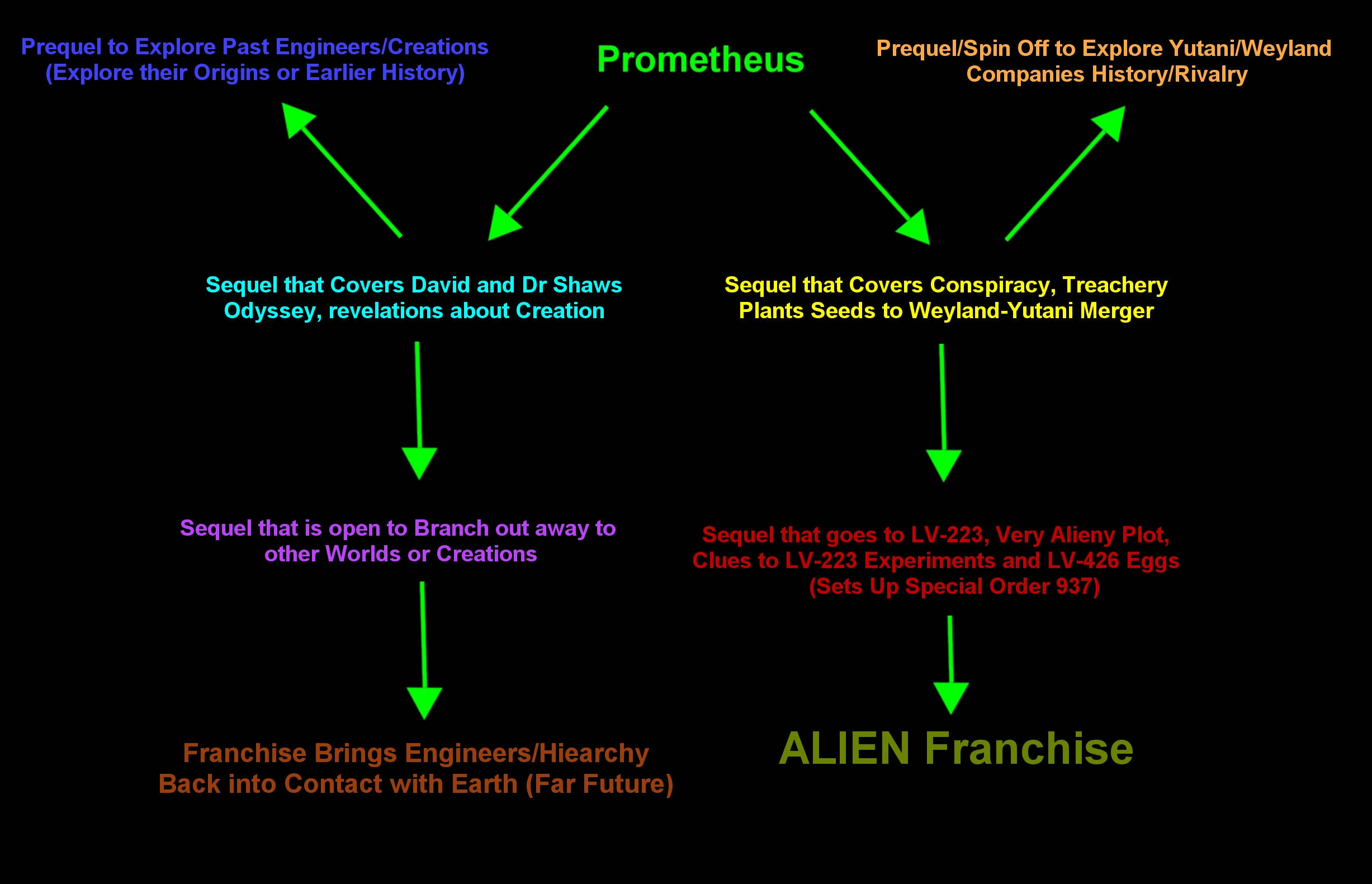 Prequel to Explore Past Engineers/Creations
(Explore their Origins or Earlier History)

Prometheus

Prequel/Spin Off to Explore Yutani/Weyland
Companies History/Rivalry

Sequel that Covers David and Dr Shaws
Odyssey, revelations about Creation

Sequel that Covers Conspiracy, Treachery
Plants Seeds to Weyland-Yutani Merger

Sequel that is open to Branch out away to
other Worlds or Creations

Sequel that goes to LV-223, Very Alieny Plot,
Clues to LV-223 Experiments and LV-426 Eggs
(Sets Up Special Order 937)

Franchise Brings Engineers/Hiearchy
Back into Contact with Earth (Far Future)

ALIEN Franchise